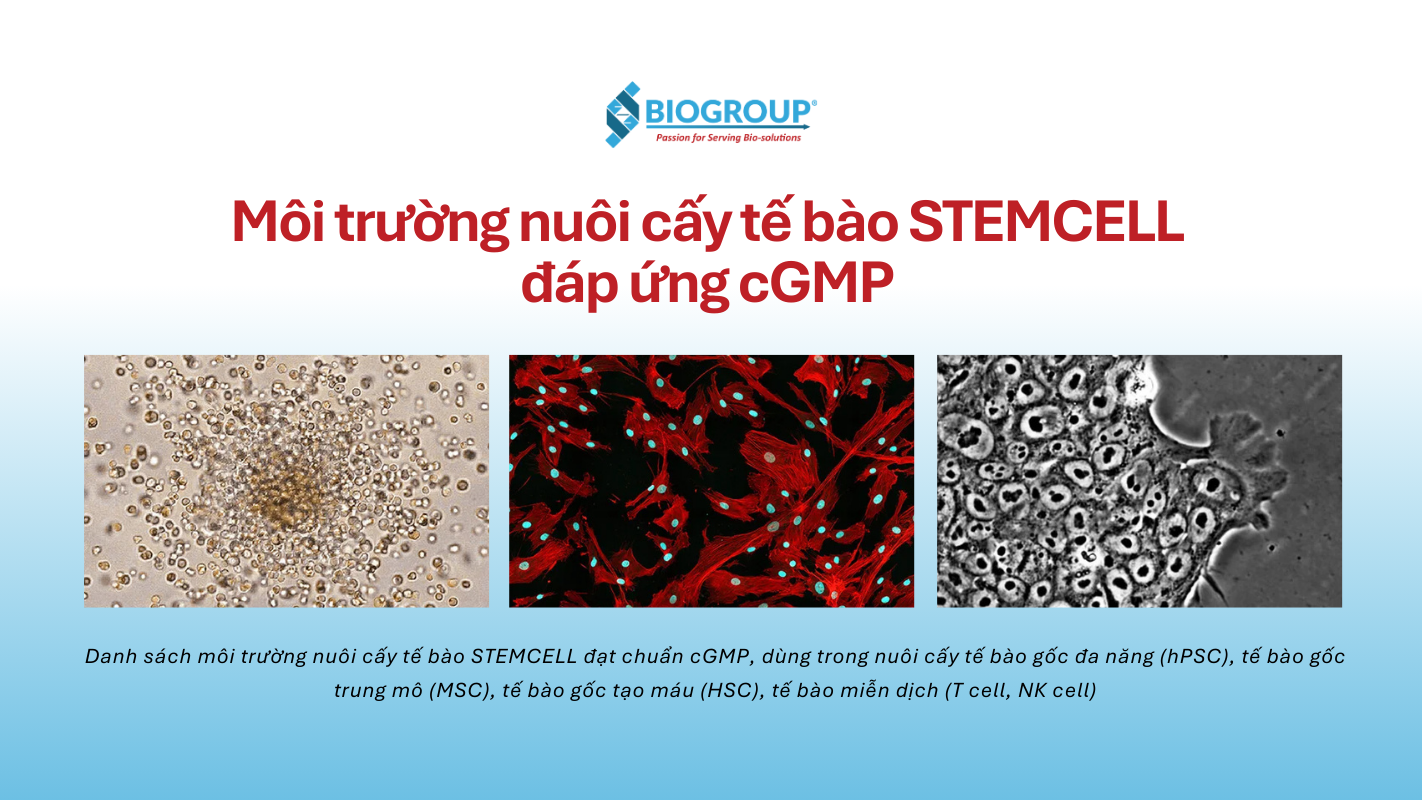 BIOGROUP®
Passion for Serving Bio-solutions

Môi trường nuôi cấy tế bào STEMCELL đáp ứng cGMP

Danh sách môi trường nuôi cấy tế bào STEMCELL đạt chuẩn cGMP, dùng trong nuôi cấy tế bào gốc đa năng (hPSC), tế bào gốc trung mô (MSC), tế bào gốc tạo máu (HSC), tế bào miễn dịch (T cell, NK cell)